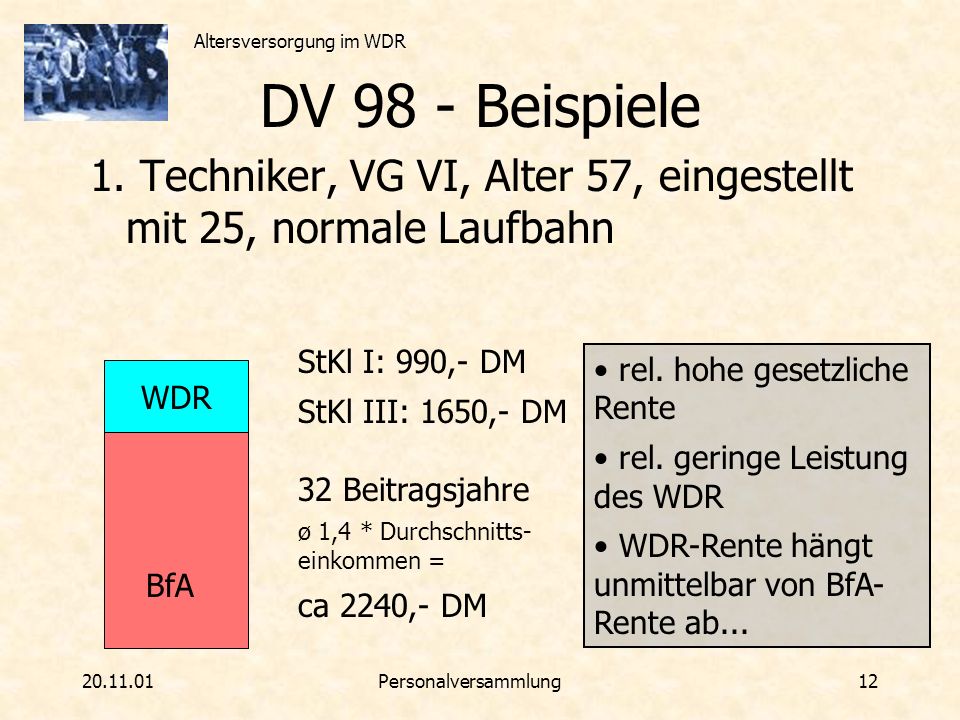 Altersversorgung im WDR

DV 98 - Beispiele

1. Techniker, VG VI, Alter 57, eingestellt mit 25, normale Laufbahn

WDR

BfA

StKl I: 990,- DM

StKl III: 1650,- DM

32 Beitragsjahre

ø 1,4 * Durchschnittseinkommen =

ca 2240,- DM

• rel. hohe gesetzliche Rente

• rel. geringe Leistung des WDR

• WDR-Rente hängt unmittelbar von BfA-Rente ab...

20.11.01

Personalversammlung

12